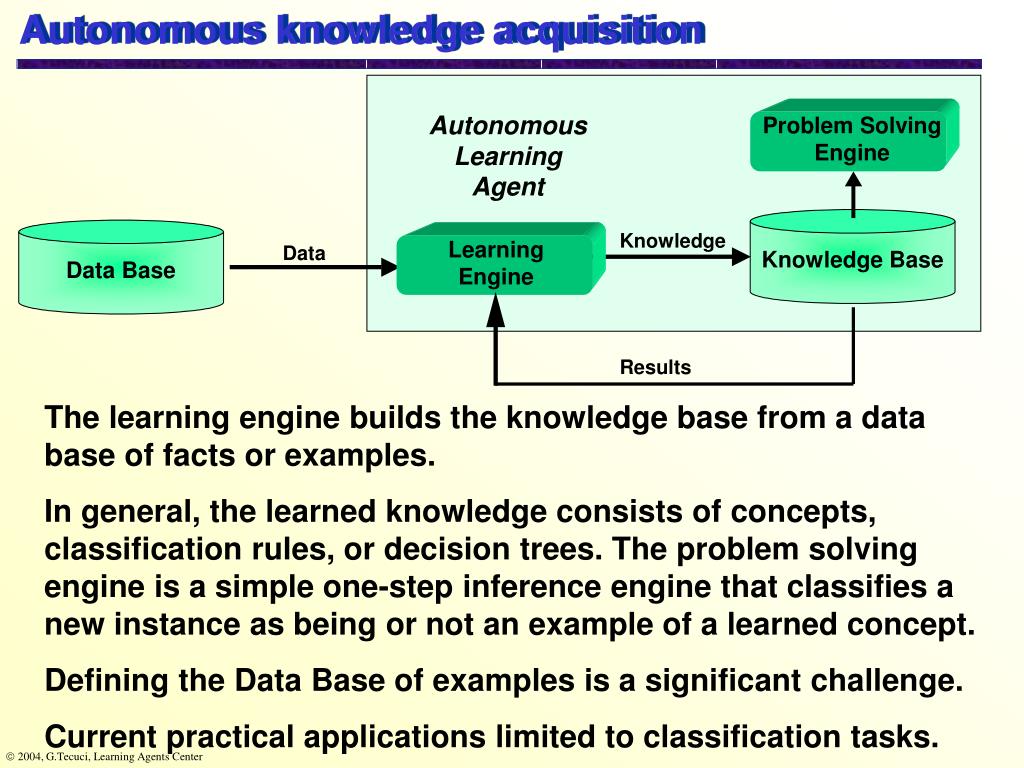 Autonomous knowledge acquisition

Autonomous Learning Agent

Problem Solving Engine

Data Base

Data

Learning Engine

Knowledge

Knowledge Base

Results

The learning engine builds the knowledge base from a data base of facts or examples.

In general, the learned knowledge consists of concepts, classification rules, or decision trees. The problem solving engine is a simple one-step inference engine that classifies a new instance as being or not an example of a learned concept.

Defining the Data Base of examples is a significant challenge.

Current practical applications limited to classification tasks.

© 2004, G.Tecuci, Learning Agents Center